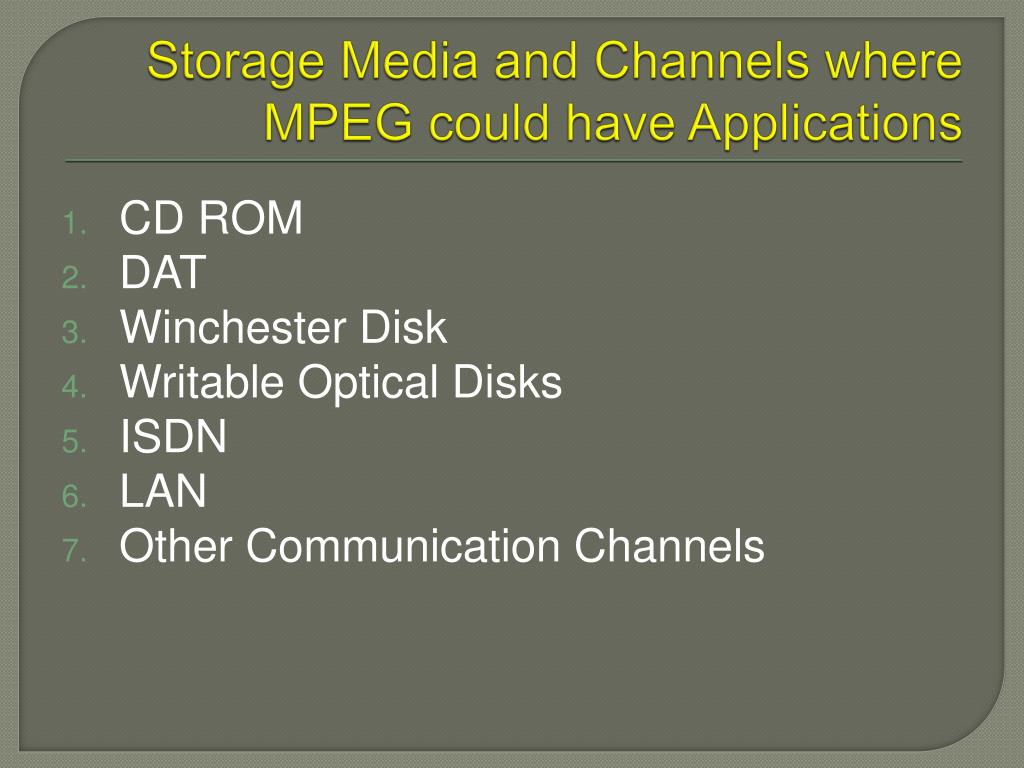 Storage Media and Channels where MPEG could have Applications

1. CD ROM
2. DAT
3. Winchester Disk
4. Writable Optical Disks
5. ISDN
6. LAN
7. Other Communication Channels